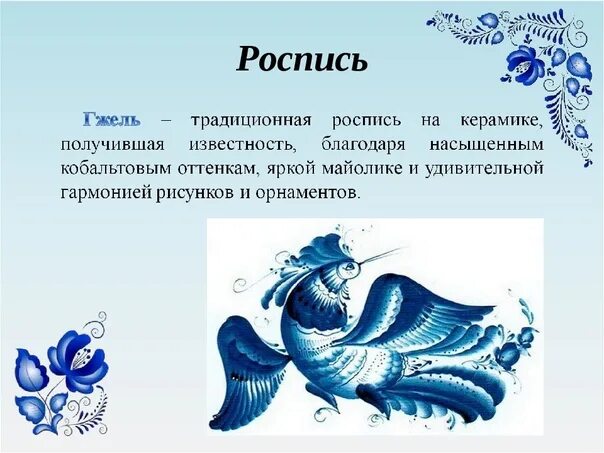 Роспись

Гжель – традиционная роспись на керамике, получившая известность, благодаря насыщенным кобальтовым оттенкам, яркой майолике и удивительной гармонией рисунков и орнаментов.